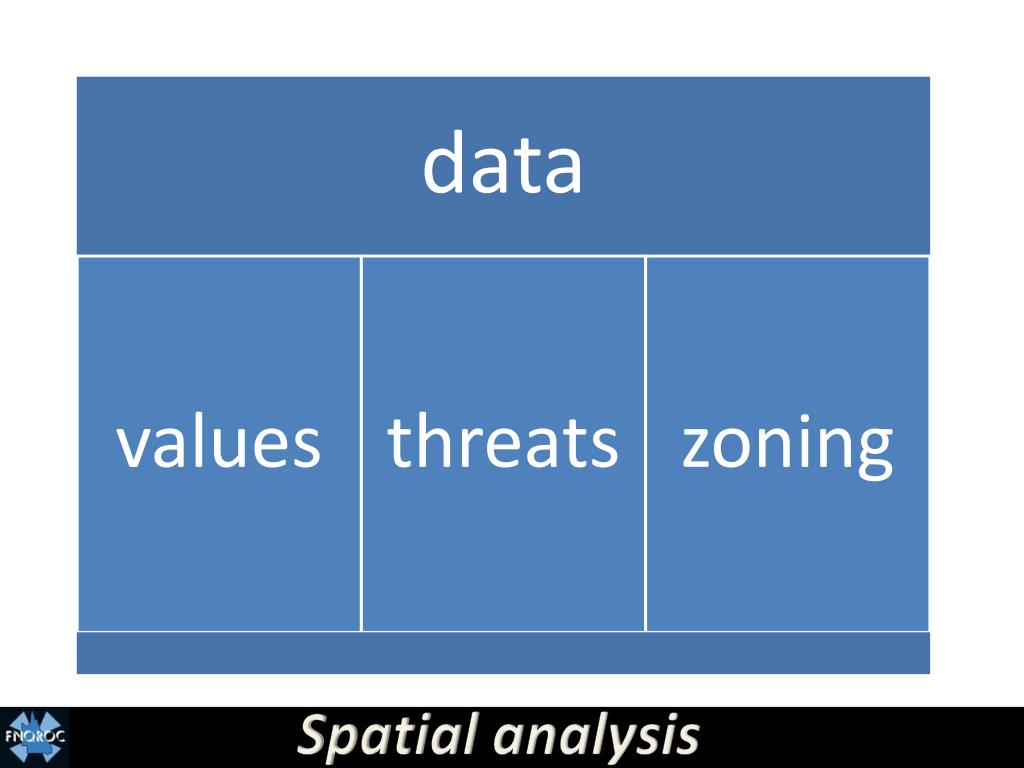 data

values

threats

zoning

FNQROC

Spatial analysis